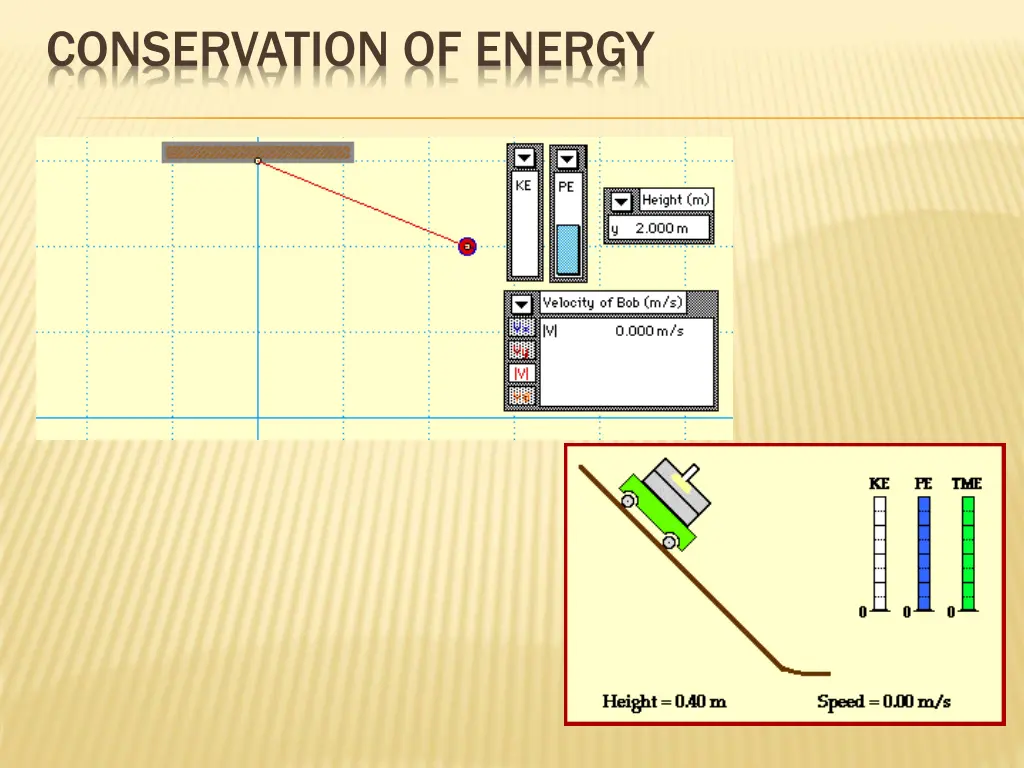 CONSERVATION OF ENERGY

KE

PE

Height (m)

y 2.000 m

Velocity of Bob (m/s)

|V| 0.000 m/s

|V|

KE PE TME

0 0 0

Height = 0.40 m

Speed = 0.00 m/s